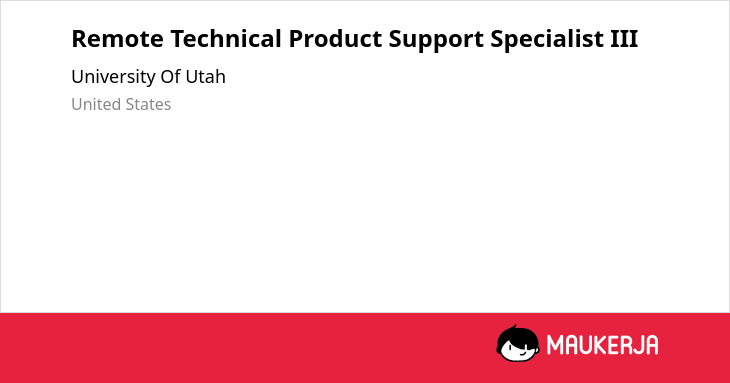 Remote Technical Product Support Specialist III

University Of Utah

United States

MAUKERJA